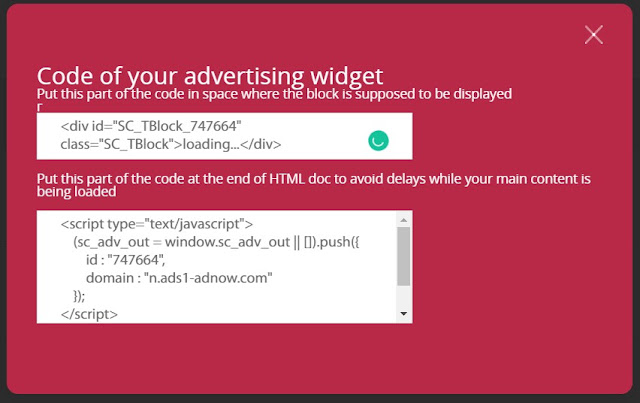 Code of your advertising widget
Put this part of the code in space where the block is supposed to be displayed
r

<div id="SC_TBlock_747664"
class="SC_TBlock">loading...</div>

Put this part of the code at the end of HTML doc to avoid delays while your main content is being loaded

<script type="text/javascript">
(sc_adv_out = window.sc_adv_out || []).push({
id : "747664",
domain : "n.ads1-adnow.com"
});
</script>